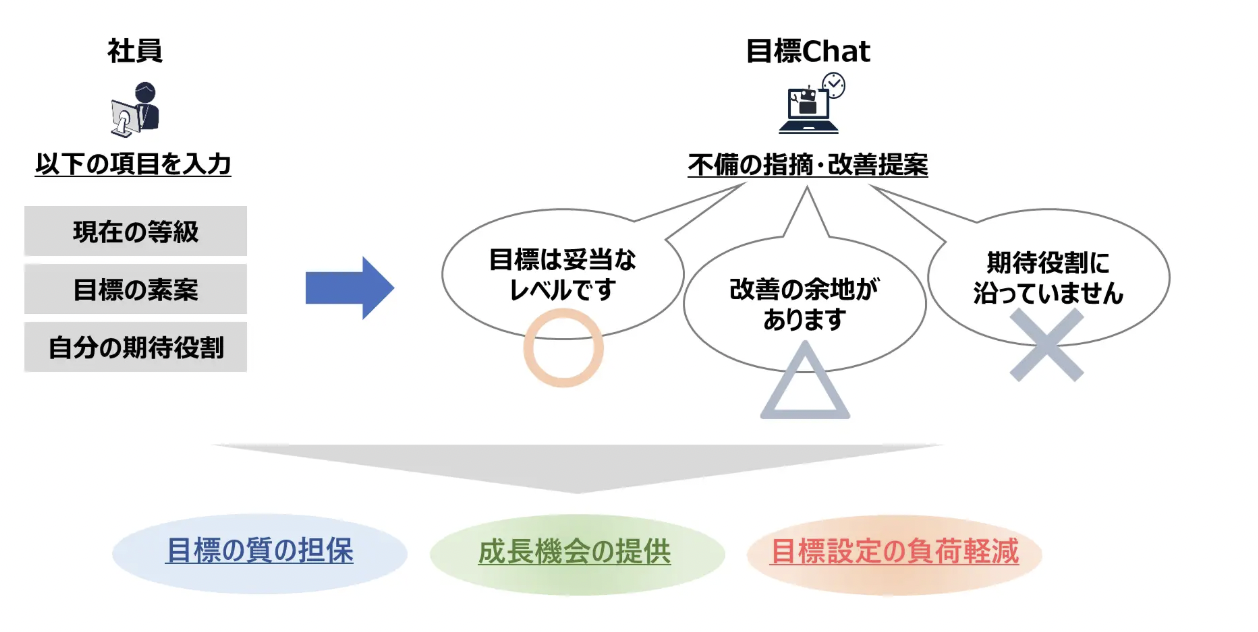 社員

以下の項目を入力

現在の等級

目標の素案

自分の期待役割

目標Chat

不備の指摘・改善提案

目標は妥当なレベルです

改善の余地があります

期待役割に沿っていません

目標の質の担保

成長機会の提供

目標設定の負荷軽減